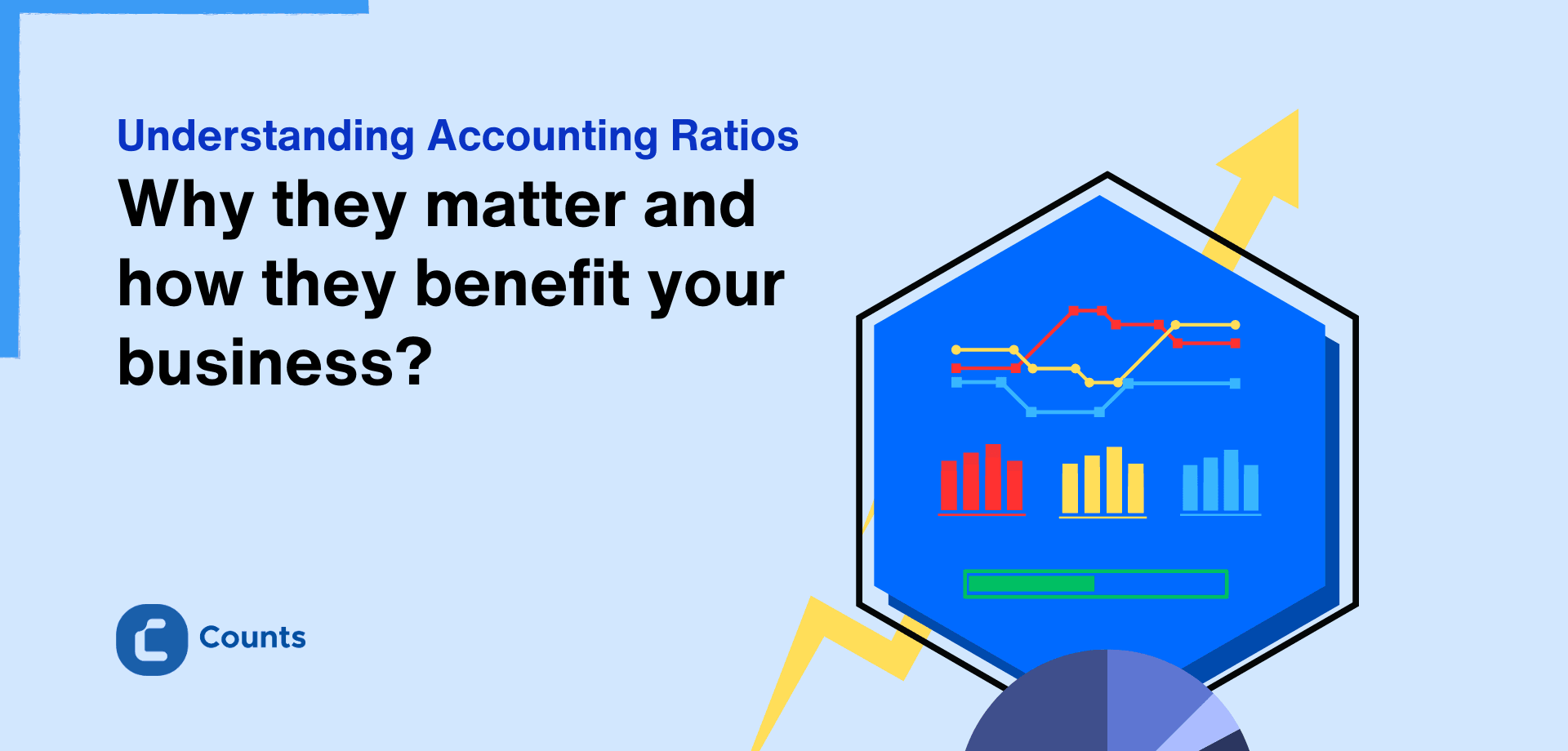 Understanding Accounting Ratios

Why they matter and how they benefit your business?

Counts